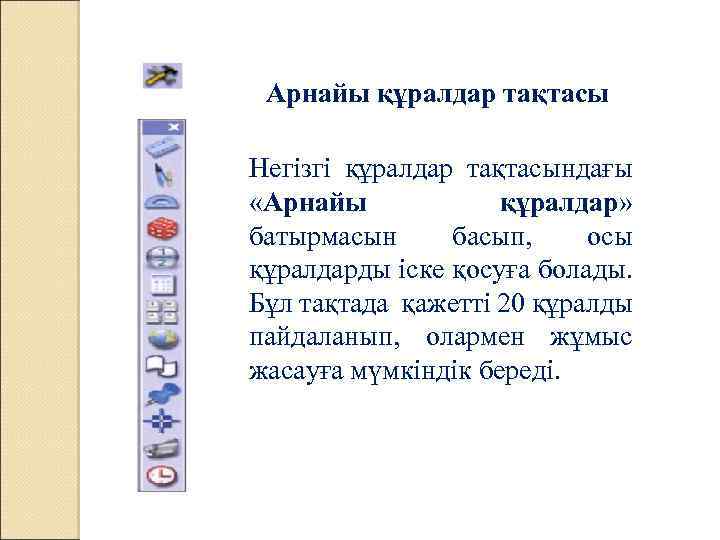 Арнайы құралдар тақтасы

Негізгі құралдар тақтасындағы «Арнайы құралдар» батырмасын басып, осы құралдарды іске қосуға болады. Бұл тақтада қажетті 20 құралды пайдаланып, олармен жұмыс жасауға мүмкіндік береді.